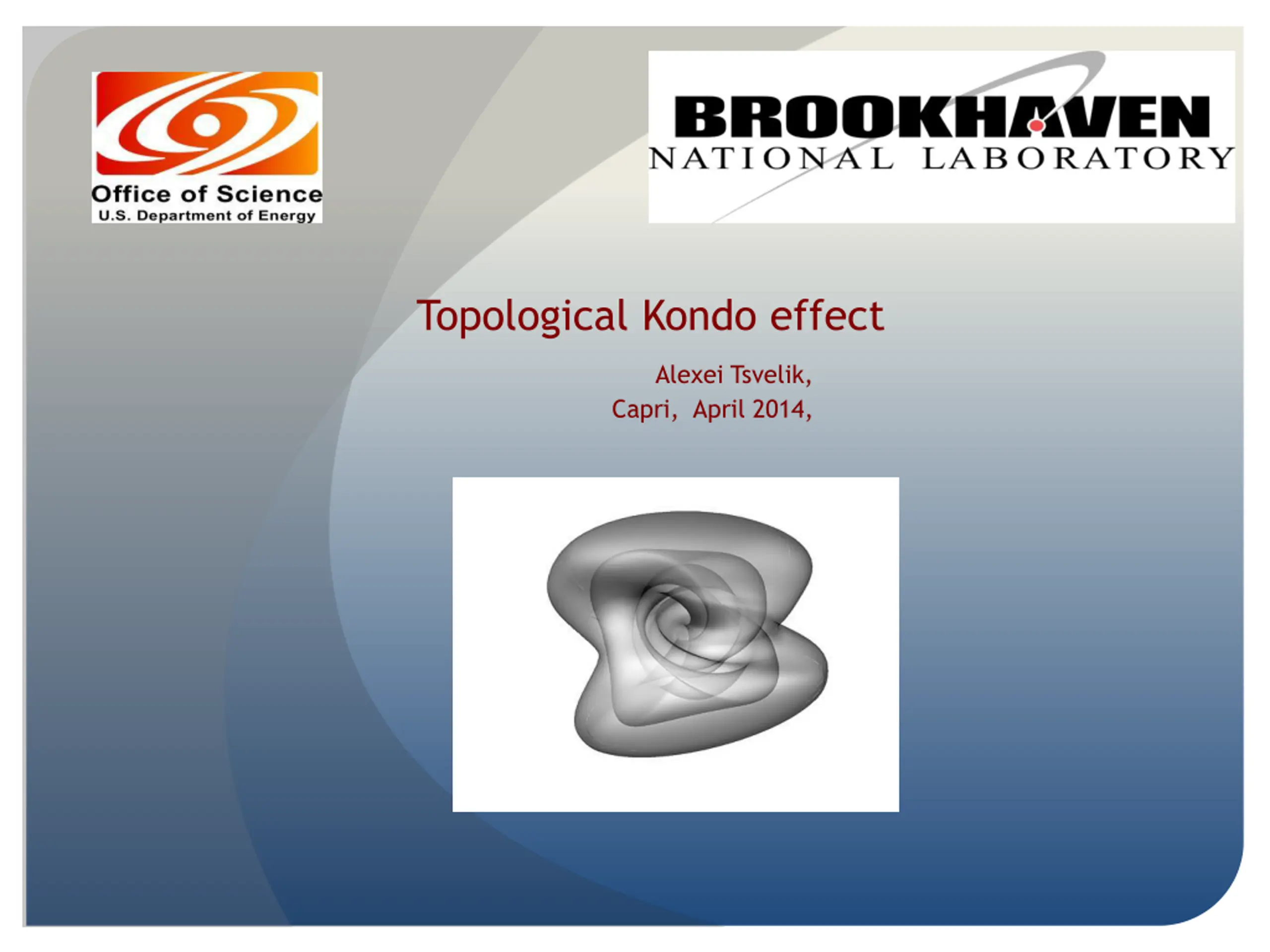 Office of Science
U.S. Department of Energy

BROOKHAVEN
NATIONAL LABORATORY

Topological Kondo effect

Alexei Tsvelik,
Capri, April 2014,